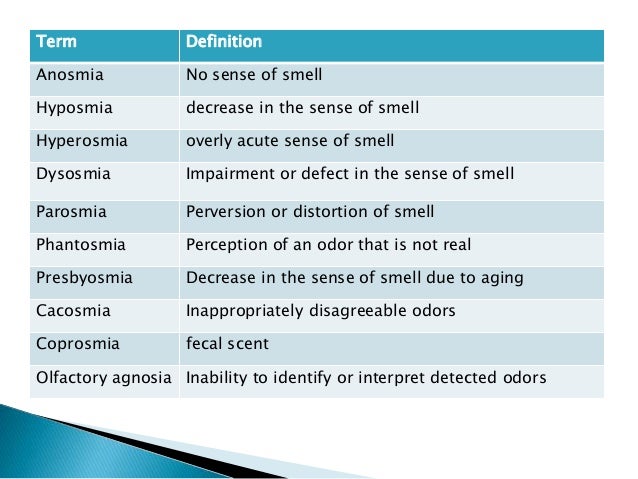 | Term | Definition |
|---|---|
| Anosmia | No sense of smell |
| Hyposmia | decrease in the sense of smell |
| Hyperosmia | overly acute sense of smell |
| Dysosmia | Impairment or defect in the sense of smell |
| Parosmia | Perversion or distortion of smell |
| Phantosmia | Perception of an odor that is not real |
| Presbyosmia | Decrease in the sense of smell due to aging |
| Cacosmia | Inappropriately disagreeable odors |
| Coprosmia | fecal scent |
| Olfactory agnosia | Inability to identify or interpret detected odors |